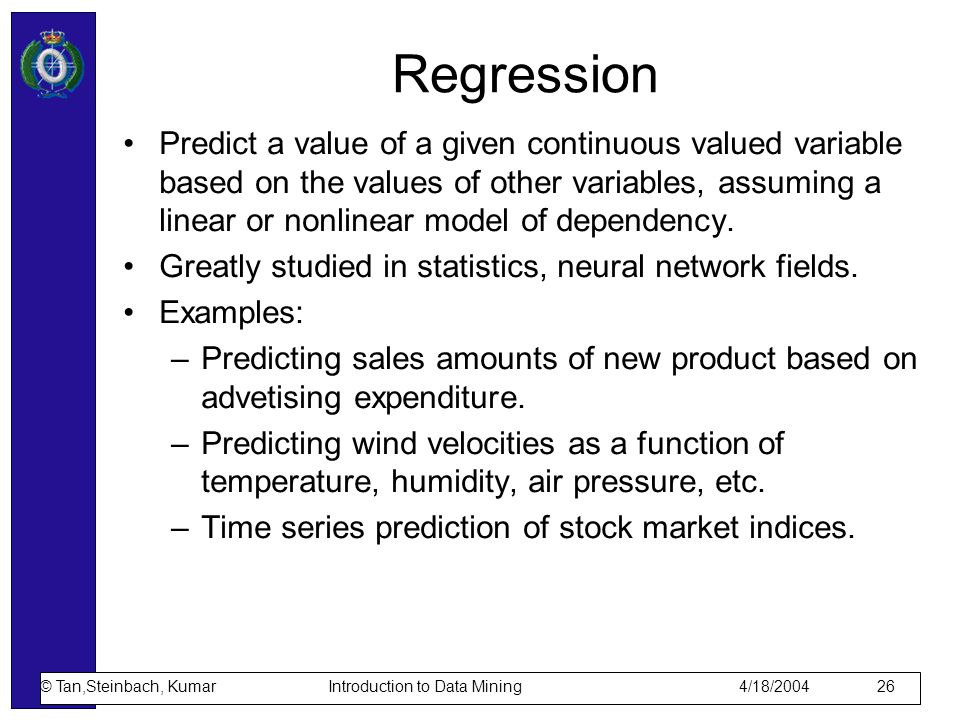 Regression

• Predict a value of a given continuous valued variable based on the values of other variables, assuming a linear or nonlinear model of dependency.

• Greatly studied in statistics, neural network fields.

• Examples:

– Predicting sales amounts of new product based on advetising expenditure.

– Predicting wind velocities as a function of temperature, humidity, air pressure, etc.

– Time series prediction of stock market indices.

© Tan,Steinbach, Kumar Introduction to Data Mining 4/18/2004 26